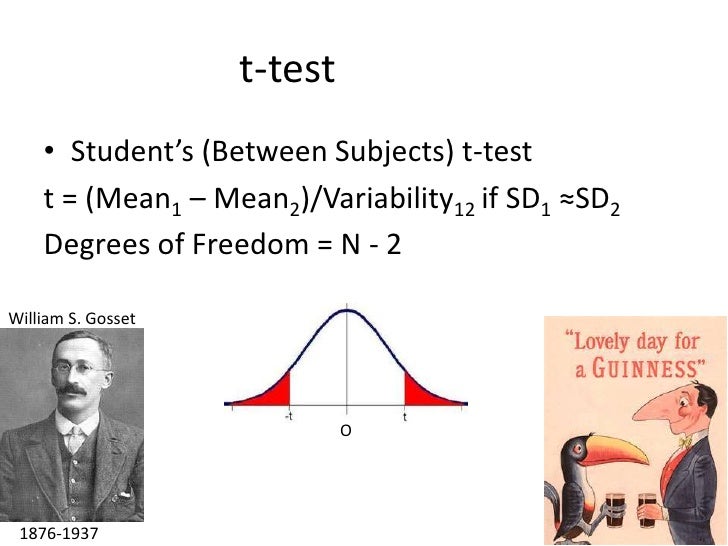 t-test

• Student's (Between Subjects) t-test

t = (Mean$_1$ – Mean$_2$)/Variability$_{12}$ if SD$_1$ ≈SD$_2$

Degrees of Freedom = N - 2

William S. Gosset

1876-1937

-t

t

O

"Lovely day for a GUINNESS"